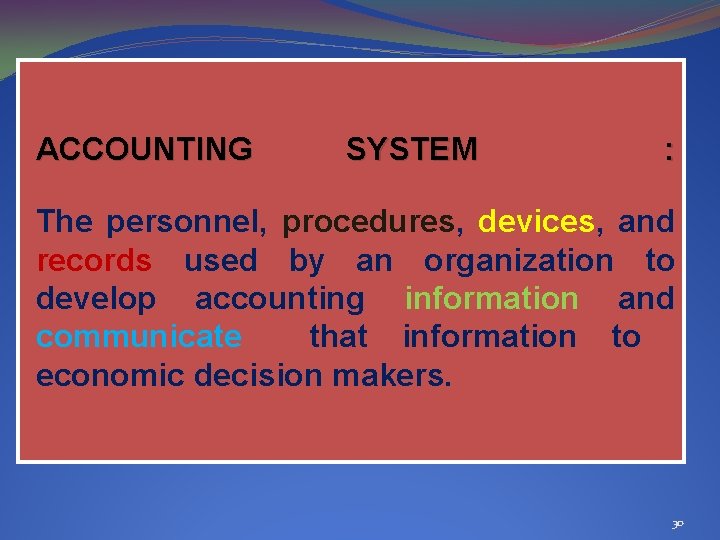 ACCOUNTING SYSTEM :

The personnel, procedures, devices, and records used by an organization to develop accounting information and communicate that information to economic decision makers.

30